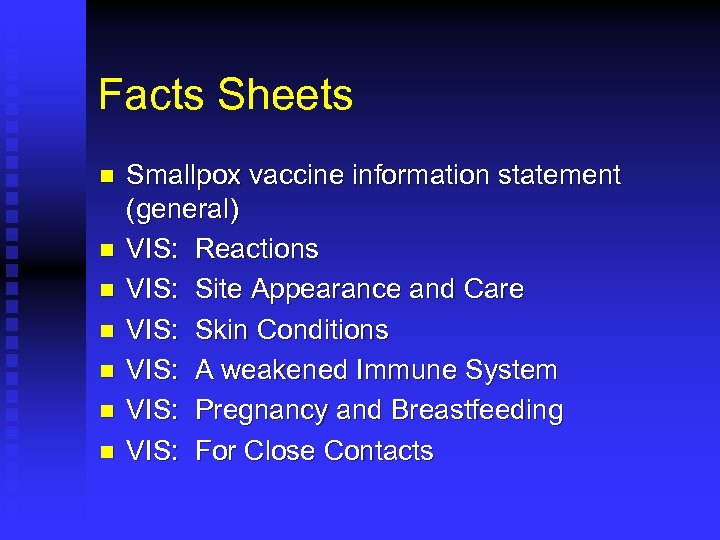 Facts Sheets

- Smallpox vaccine information statement (general)
- VIS: Reactions
- VIS: Site Appearance and Care
- VIS: Skin Conditions
- VIS: A weakened Immune System
- VIS: Pregnancy and Breastfeeding
- VIS: For Close Contacts